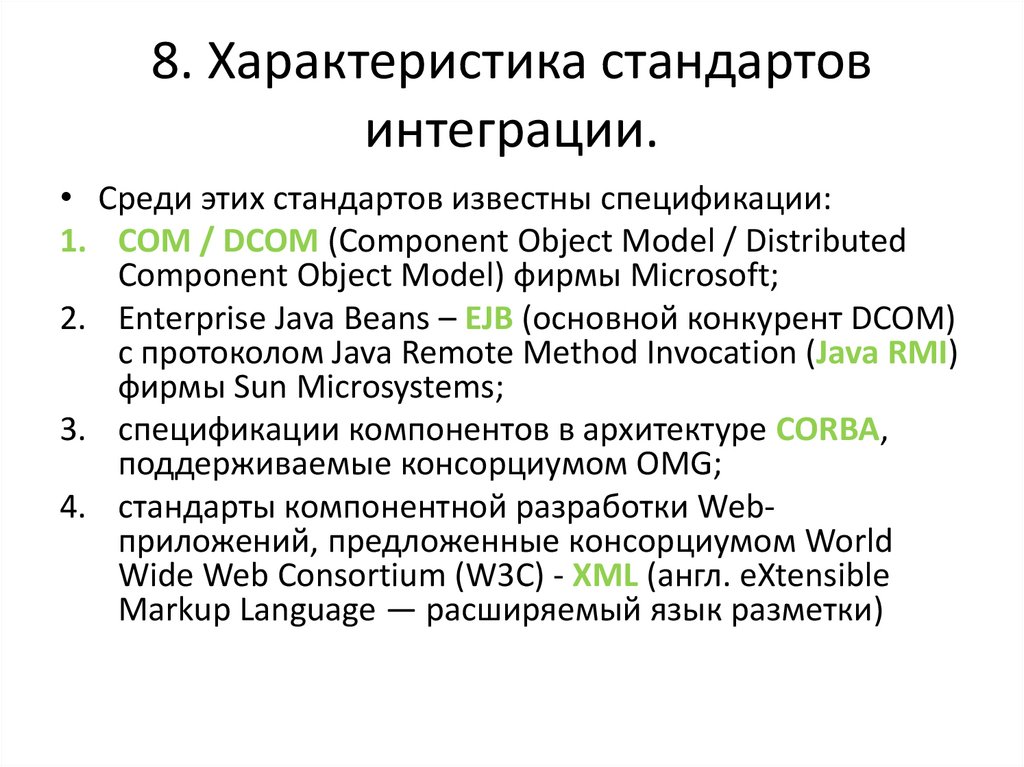 8. Характеристика стандартов интеграции.

• Среди этих стандартов известны спецификации:

1. COM / DCOM (Component Object Model / Distributed Component Object Model) фирмы Microsoft;
2. Enterprise Java Beans – EJB (основной конкурент DCOM) с протоколом Java Remote Method Invocation (Java RMI) фирмы Sun Microsystems;
3. спецификации компонентов в архитектуре CORBA, поддерживаемые консорциумом OMG;
4. стандарты компонентной разработки Web-приложений, предложенные консорциумом World Wide Web Consortium (W3C) - XML (англ. eXtensible Markup Language — расширяемый язык разметки)